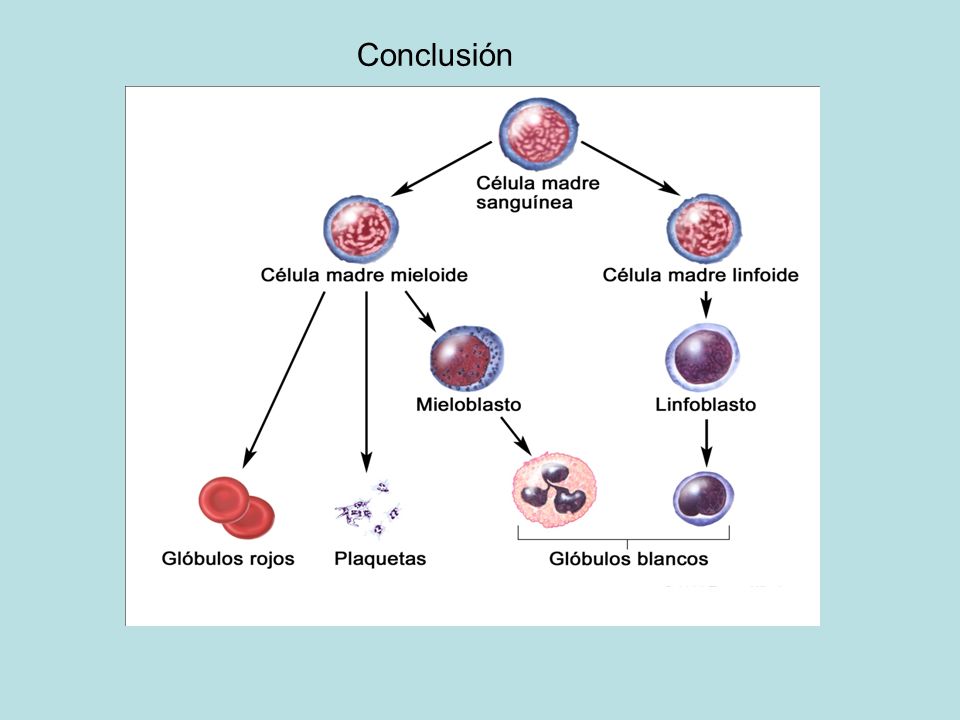 Conclusión

Célula madre sanguínea

Célula madre mieloide

Célula madre linfoide

Mieloblasto

Linfoblasto

Glóbulos rojos

Plaquetas

Glóbulos blancos